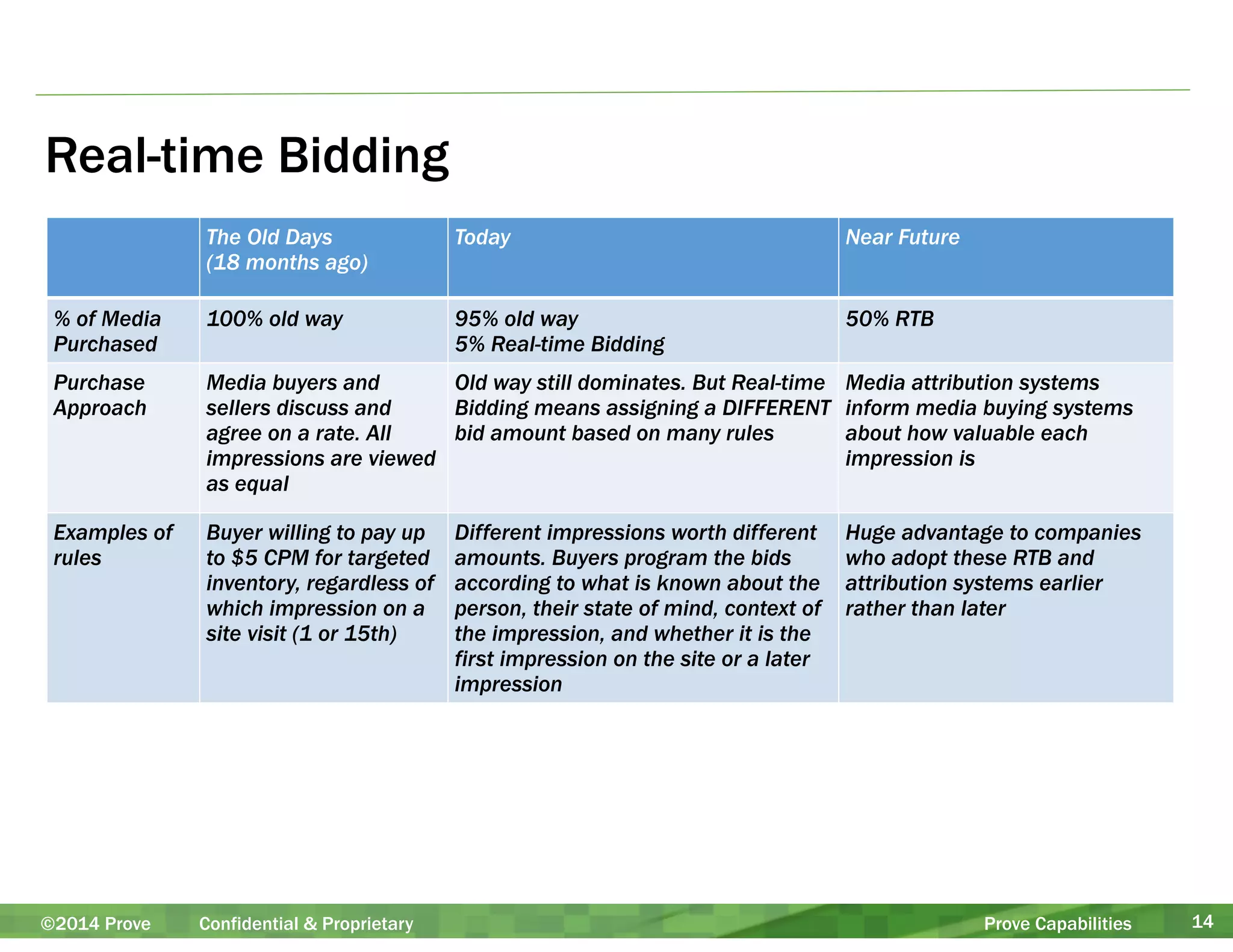 Real-time Bidding

| | The Old Days (18 months ago) | Today | Near Future |
|---|---|---|---|
| % of Media Purchased | 100% old way | 95% old way 5% Real-time Bidding | 50% RTB |
| Purchase Approach | Media buyers and sellers discuss and agree on a rate. All impressions are viewed as equal | Old way still dominates. But Real-time Bidding means assigning a DIFFERENT bid amount based on many rules | Media attribution systems inform media buying systems about how valuable each impression is |
| Examples of rules | Buyer willing to pay up to $5 CPM for targeted inventory, regardless of which impression on a site visit (1 or 15th) | Different impressions worth different amounts. Buyers program the bids according to what is known about the person, their state of mind, context of the impression, and whether it is the first impression on the site or a later impression | Huge advantage to companies who adopt these RTB and attribution systems earlier rather than later |

©2014 Prove Confidential & Proprietary Prove Capabilities 14